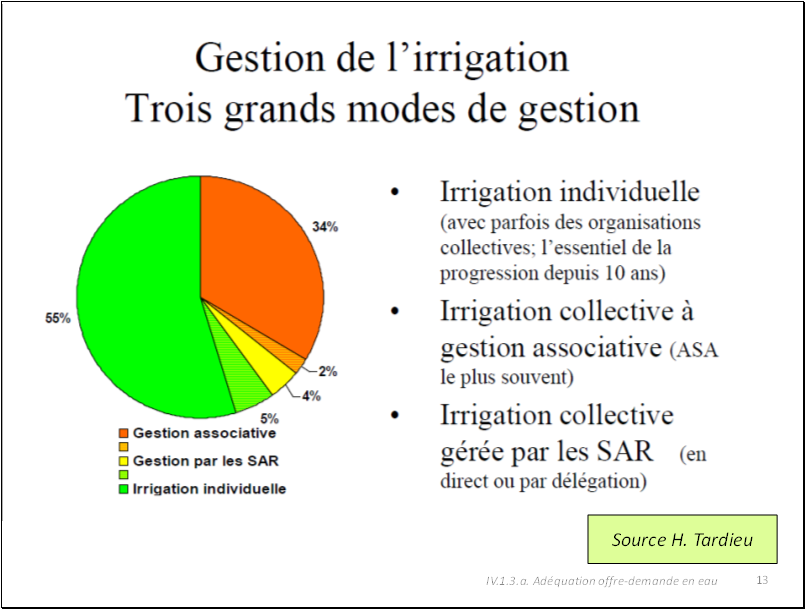 Gestion de l'irrigation
Trois grands modes de gestion

34%
55%
2%
4%
5%

Gestion associative

Gestion par les SAR

Irrigation individuelle

• Irrigation individuelle (avec parfois des organisations collectives; l'essentiel de la progression depuis 10 ans)

• Irrigation collective à gestion associative (ASA le plus souvent)

• Irrigation collective gérée par les SAR (en direct ou par délégation)

Source H. Tardieu

IV.1.3.a. Adéquation offre-demande en eau 13